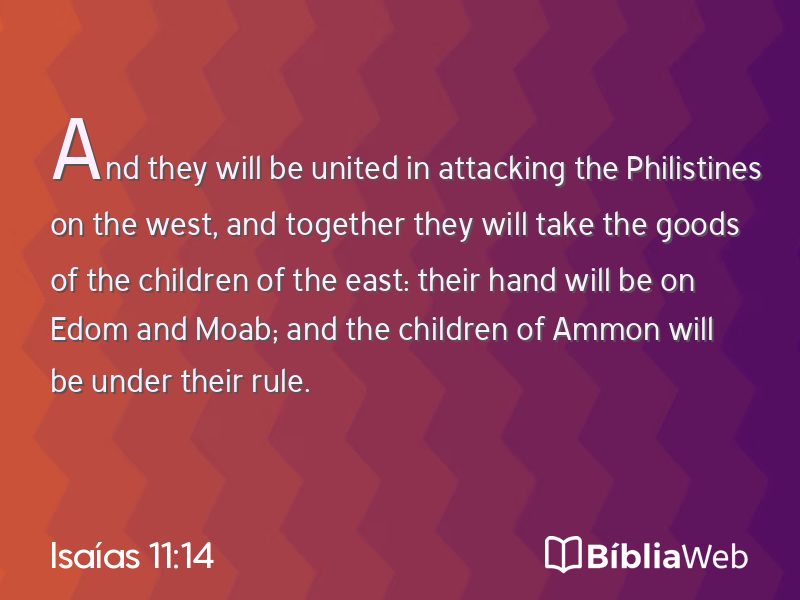 And they will be united in attacking the Philistines on the west, and together they will take the goods of the children of the east: their hand will be on Edom and Moab; and the children of Ammon will be under their rule.

Isaías 11:14

BíbliaWeb